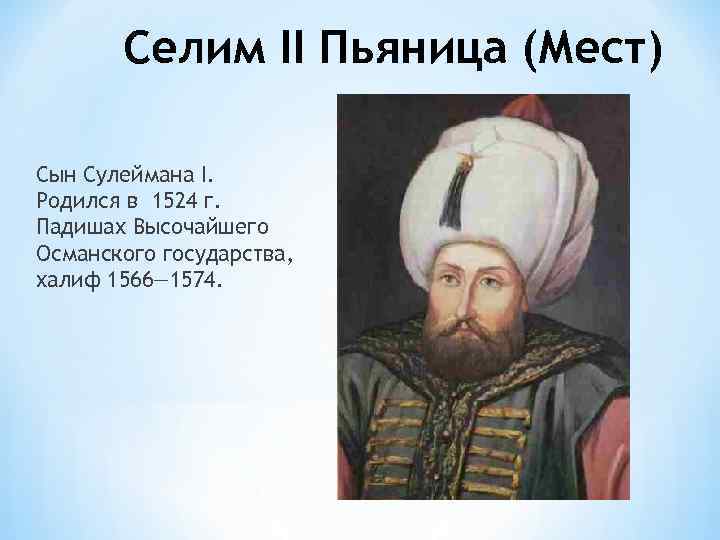 Селим II Пьяница (Мест)

Сын Сулеймана I.
Родился в 1524 г.
Падишах Высочайшего Османского государства, халиф 1566—1574.